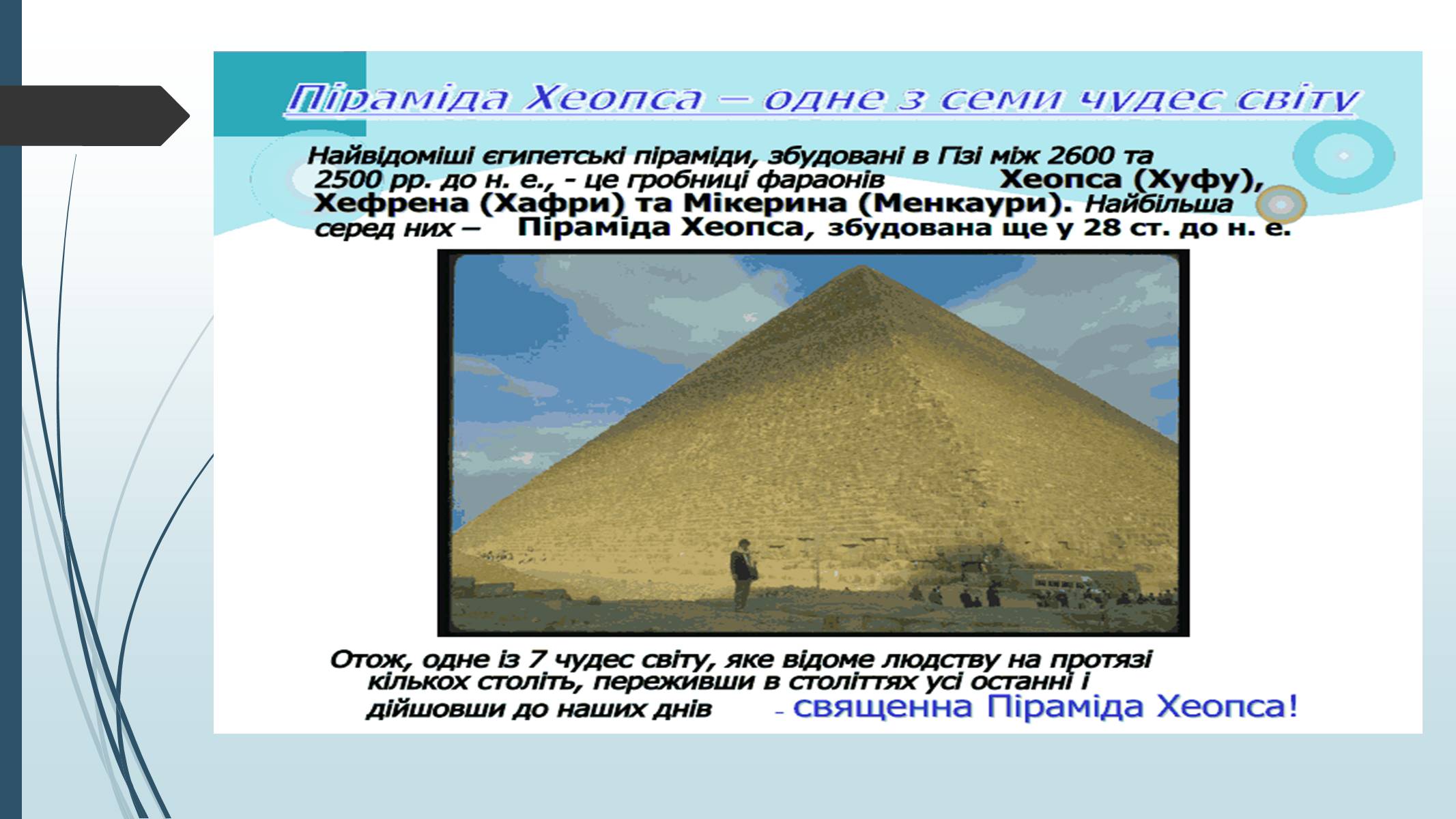 Піраміда Хеопса – одне з семи чудес світу

Найвідоміші єгипетські піраміди, збудовані в Гізі між 2600 та 2500 рр. до н. е., - це гробниці фараонів Хеопса (Хуфу), Хефрена (Хафри) та Мікерина (Менкаури). Найбільша серед них – Піраміда Хеопса, збудована ще у 28 ст. до н. е.

Отож, одне із 7 чудес світу, яке відоме людству на протязі кількох століть, переживши в століттях усі останні і дійшовши до наших днів - священна Піраміда Хеопса!